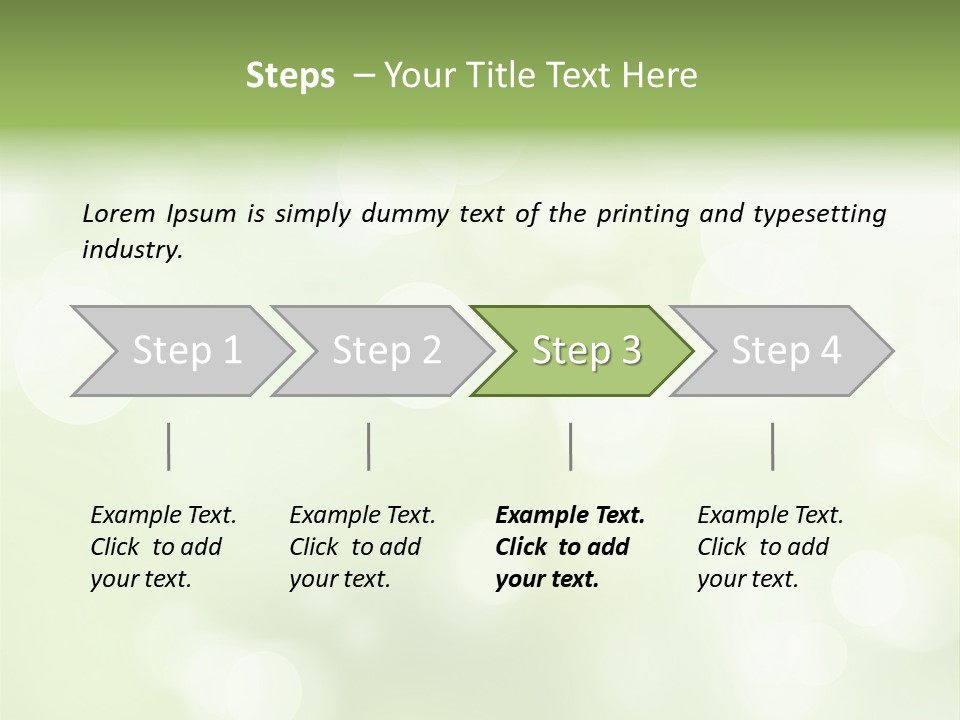 Steps – Your Title Text Here

Lorem Ipsum is simply dummy text of the printing and typesetting industry.

Step 1

Step 2

Step 3

Step 4

Example Text. Click to add your text.

Example Text. Click to add your text.

Example Text. Click to add your text.

Example Text. Click to add your text.